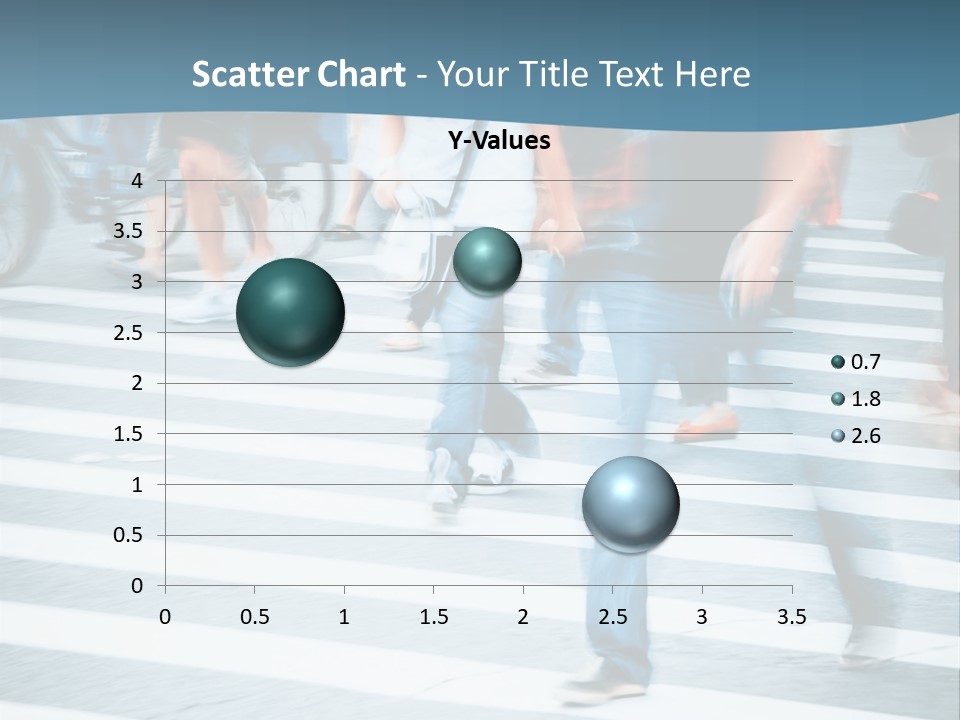 Scatter Chart - Your Title Text Here

Y-Values

4
3.5
3
2.5
2
1.5
1
0.5
0

0 0.5 1 1.5 2 2.5 3 3.5

0.7
1.8
2.6